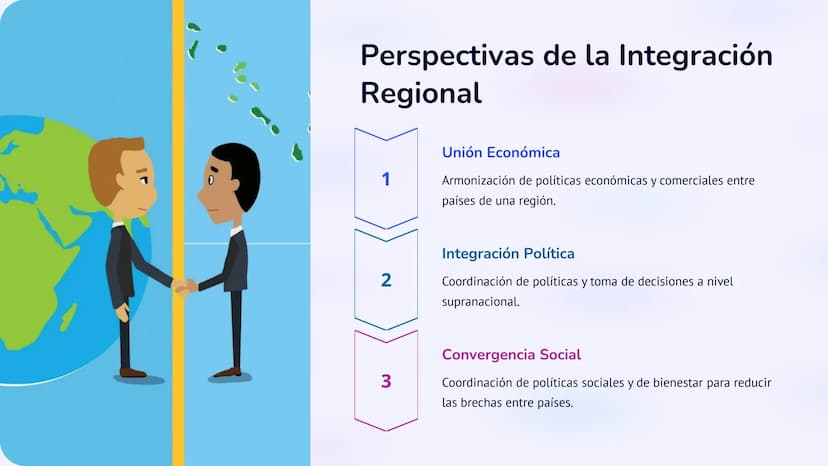 Perspectivas de la Integración Regional

1

Unión Económica

Armonización de políticas económicas y comerciales entre países de una región.

2

Integración Política

Coordinación de políticas y toma de decisiones a nivel supranacional.

3

Convergencia Social

Coordinación de políticas sociales y de bienestar para reducir las brechas entre países.